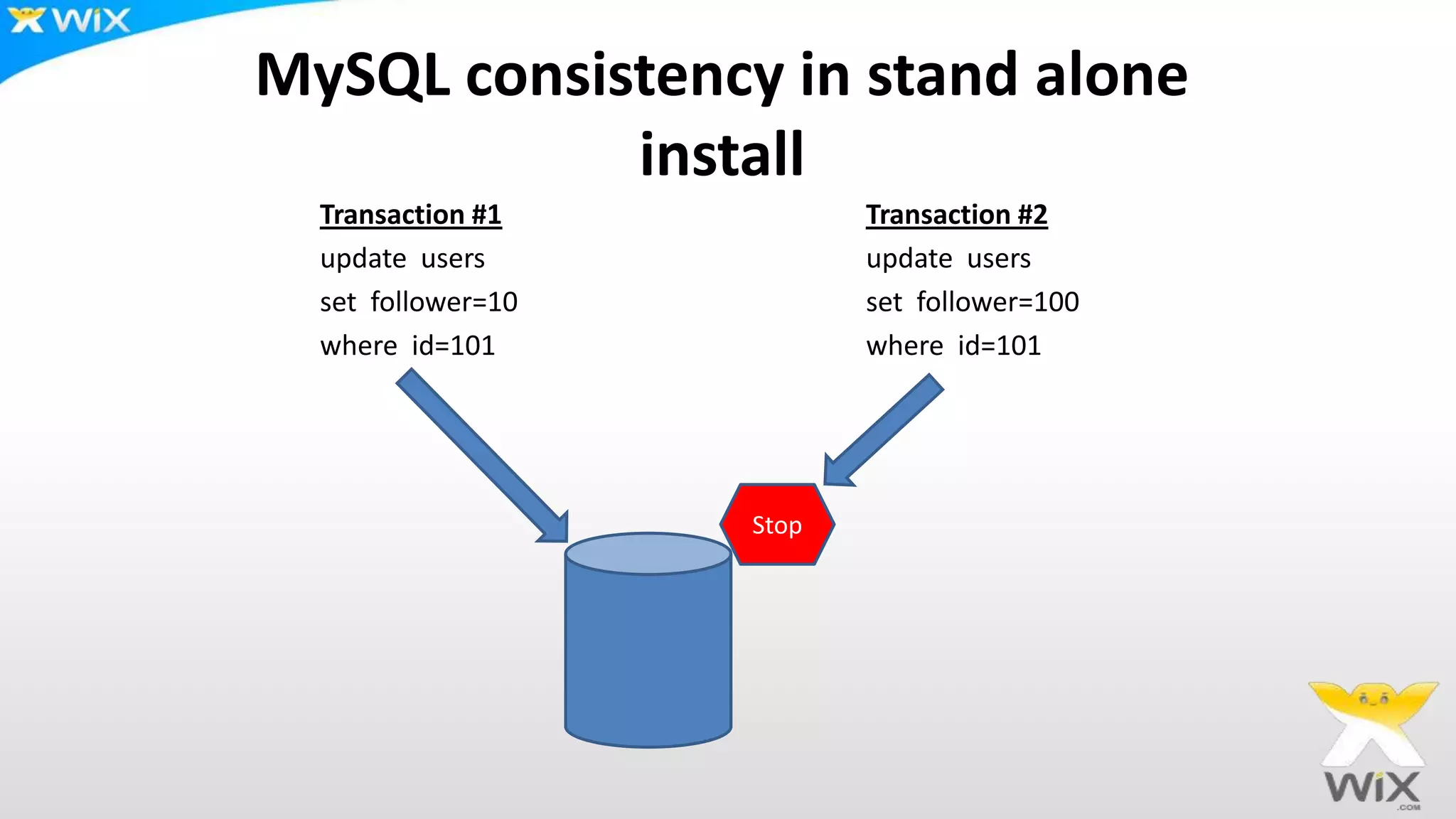 WiX

MySQL consistency in stand alone install

Transaction #1
update users
set follower=10
where id=101

Transaction #2
update users
set follower=100
where id=101

Stop

WiX .COM